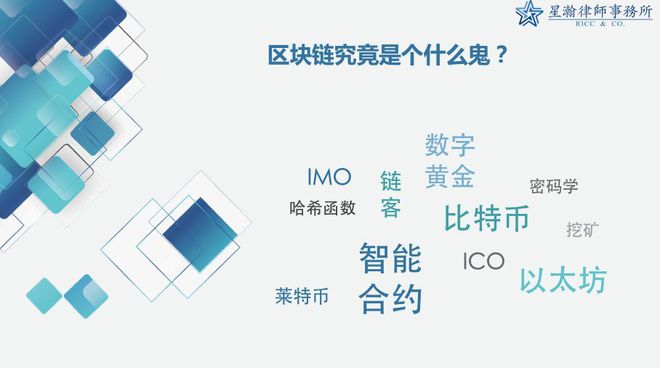 星瀚律師事務所
RICC & CO.

区块链究竟是个什么鬼？

数字黄金

IMO

链客

密码学

哈希函数

比特币

挖矿

智能合约

ICO

以太坊

莱特币